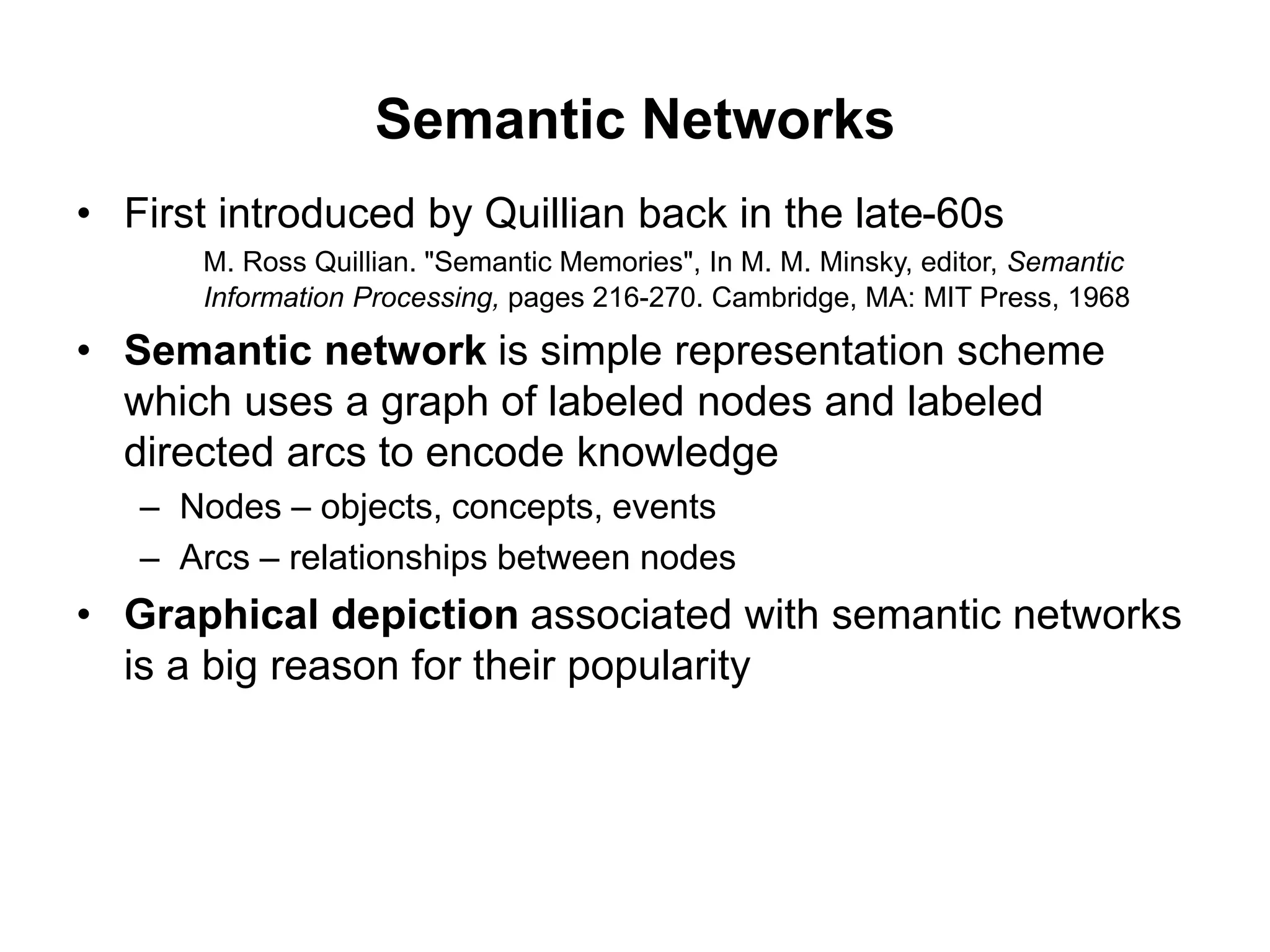 Semantic Networks

• First introduced by Quillian back in the late-60s

M. Ross Quillian. "Semantic Memories", In M. M. Minsky, editor, Semantic Information Processing, pages 216-270. Cambridge, MA: MIT Press, 1968

• Semantic network is simple representation scheme which uses a graph of labeled nodes and labeled directed arcs to encode knowledge

– Nodes – objects, concepts, events

– Arcs – relationships between nodes

• Graphical depiction associated with semantic networks is a big reason for their popularity